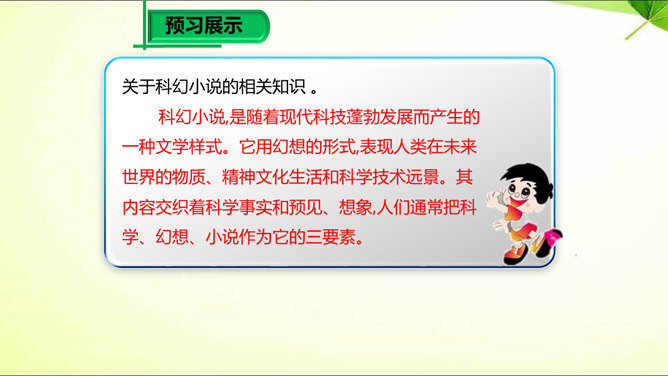 预习展示

关于科幻小说的相关知识 。

科幻小说,是随着现代科技蓬勃发展而产生的一种文学样式。它用幻想的形式,表现人类在未来世界的物质、精神文化生活和科学技术远景。其内容交织着科学事实和预见、想象,人们通常把科学、幻想、小说作为它的三要素。